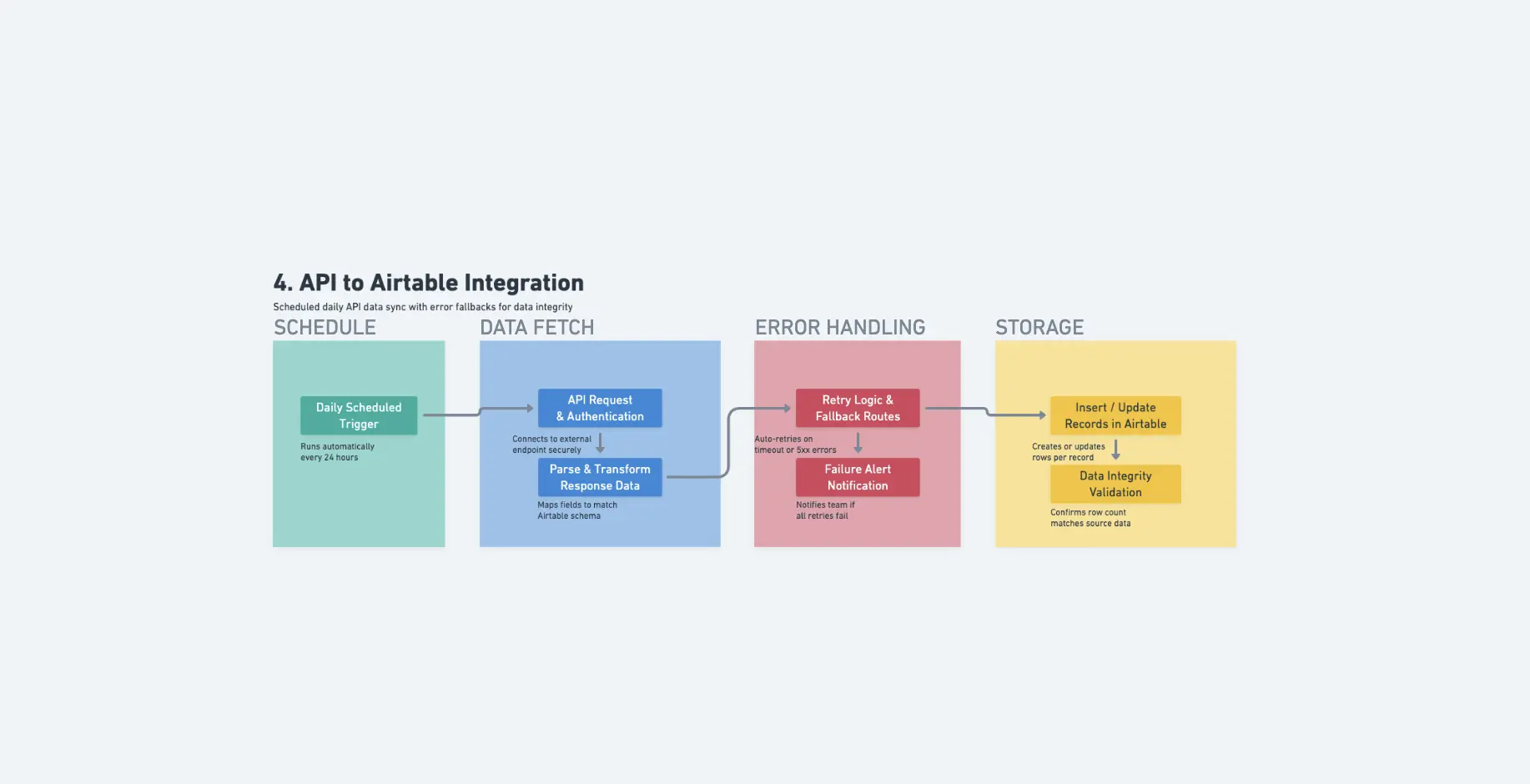 4. API to Airtable Integration

Scheduled daily API data sync with error fallbacks for data integrity

SCHEDULE

Daily Scheduled Trigger

Runs automatically every 24 hours

DATA FETCH

API Request & Authentication

Connects to external endpoint securely

Parse & Transform Response Data

Maps fields to match Airtable schema

ERROR HANDLING

Retry Logic & Fallback Routes

Auto-retries on timeout or 5xx errors

Failure Alert Notification

Notifies team if all retries fail

STORAGE

Insert / Update Records in Airtable

Creates or updates rows per record

Data Integrity Validation

Confirms row count matches source data